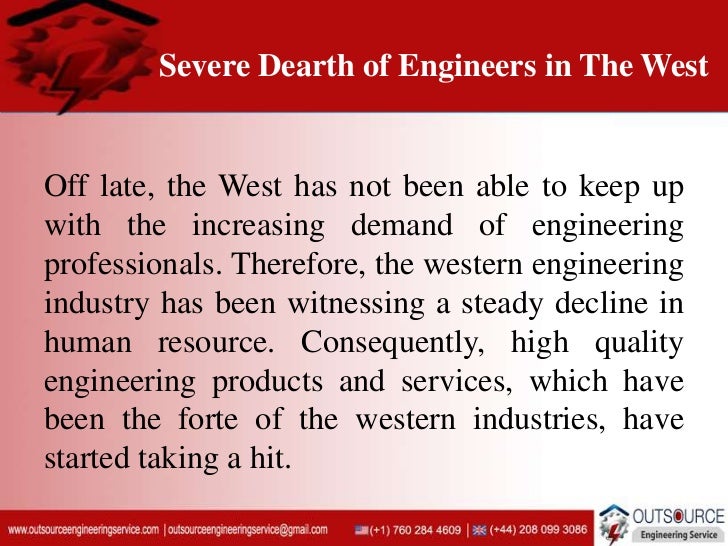 Severe Dearth of Engineers in The West

Off late, the West has not been able to keep up with the increasing demand of engineering professionals. Therefore, the western engineering industry has been witnessing a steady decline in human resource. Consequently, high quality engineering products and services, which have been the forte of the western industries, have started taking a hit.

www.outsourceengineeringservice.com | outsourceengineeringservice@gmail.com (+1) 760 284 4609 | (+44) 208 099 3086

OUTSOURCE Engineering Service